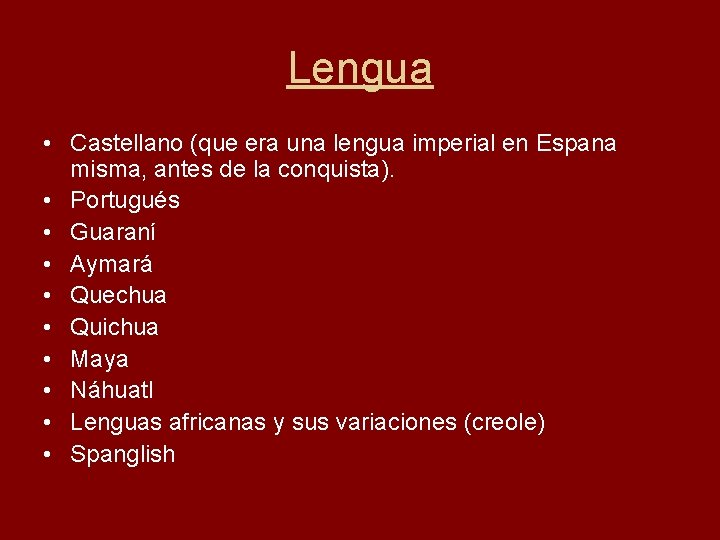 Lengua

• Castellano (que era una lengua imperial en Espana misma, antes de la conquista).
• Portugués
• Guaraní
• Aymará
• Quechua
• Quichua
• Maya
• Náhuatl
• Lenguas africanas y sus variaciones (creole)
• Spanglish